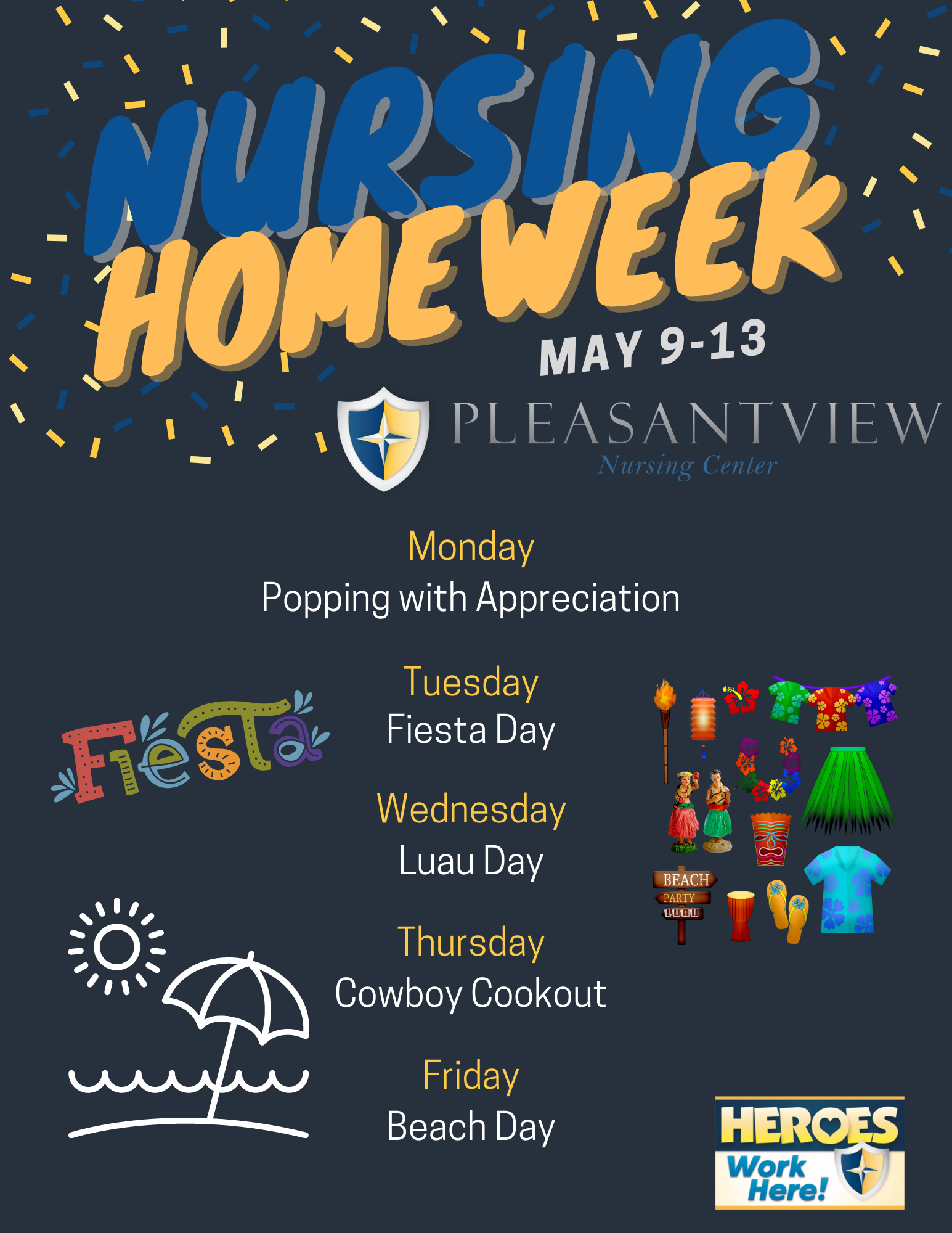 NURSING HOME WEEK
MAY 9-13

PLEASANTVIEW
Nursing Center

Monday
Popping with Appreciation

Fiesta

Tuesday
Fiesta Day

Wednesday
Luau Day

BEACH
PARTY
LUAU

Thursday
Cowboy Cookout

Friday
Beach Day

HEROES
Work Here!